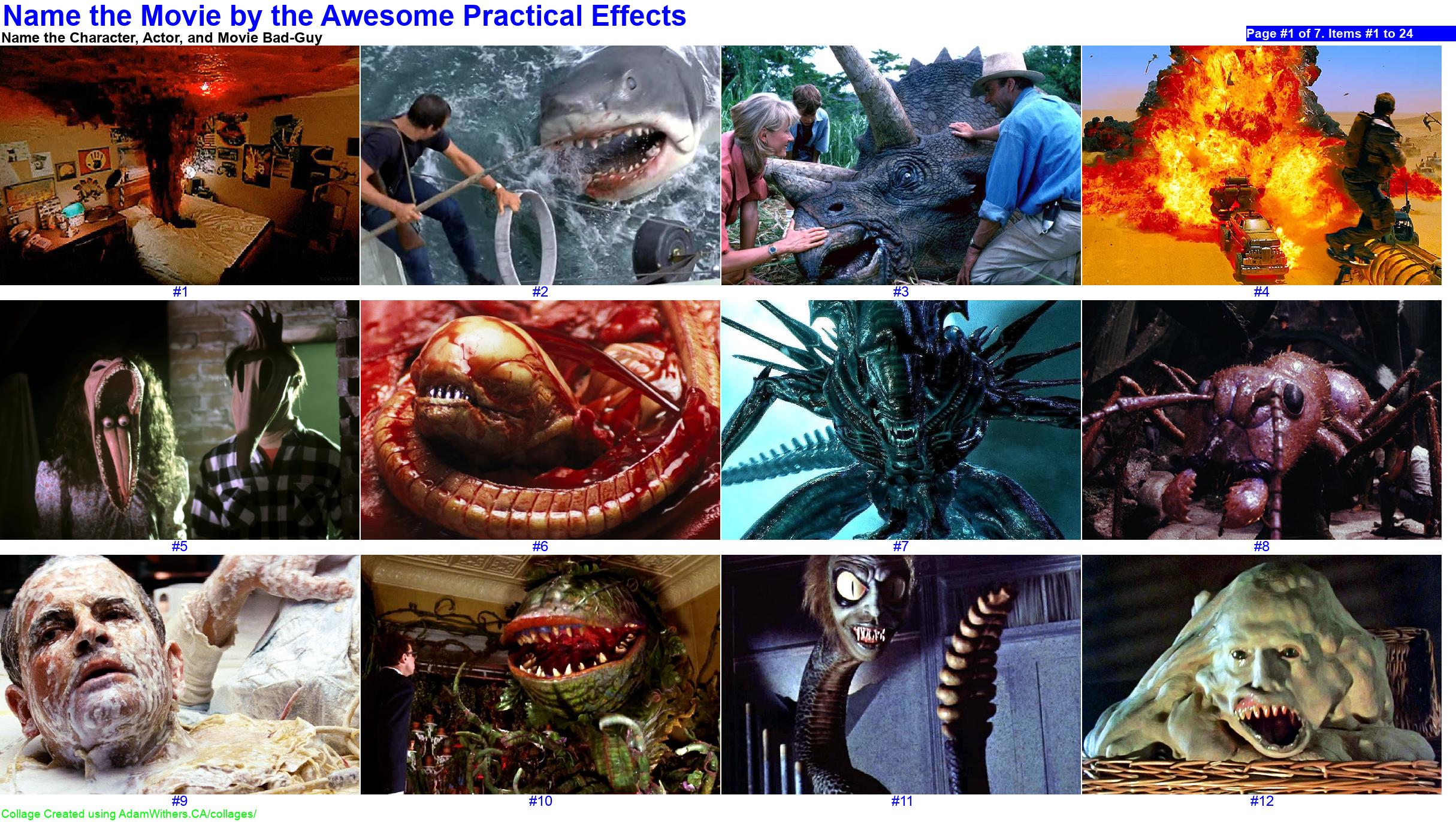 Name the Movie by the Awesome Practical Effects

Name the Character, Actor, and Movie Bad-Guy

Page #1 of 7. Items #1 to 24

#1

#2

#3

#4

#5

#6

#7

#8

#9

#10

#11

#12

Collage Created using AdamWithers.CA/collages/